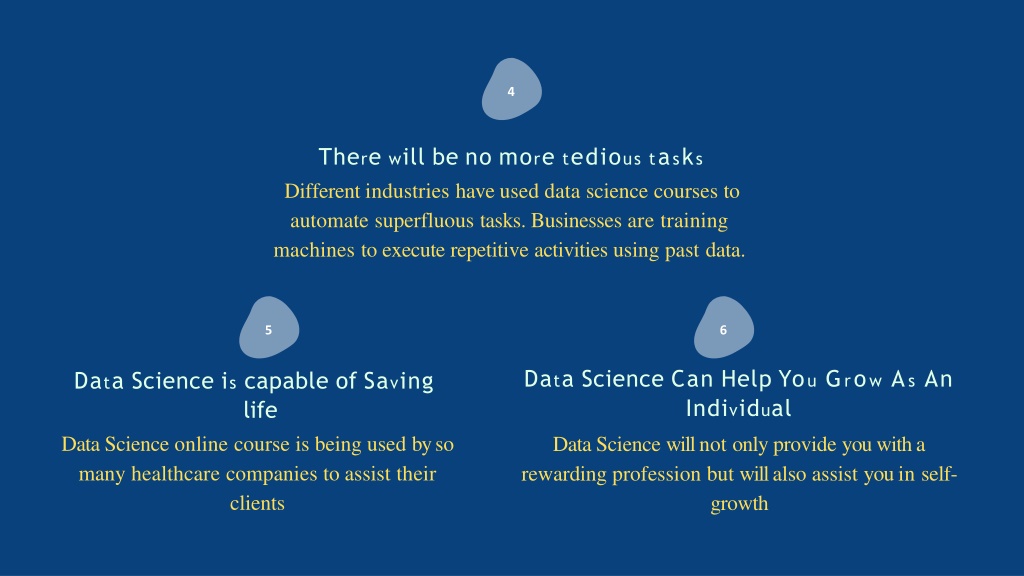 4

There will be no more tedious tasks

Different industries have used data science courses to automate superfluous tasks. Businesses are training machines to execute repetitive activities using past data.

5

Data Science is capable of Saving life

Data Science online course is being used by so many healthcare companies to assist their clients

6

Data Science Can Help You Grow As An Individual

Data Science will not only provide you with a rewarding profession but will also assist you in self-growth